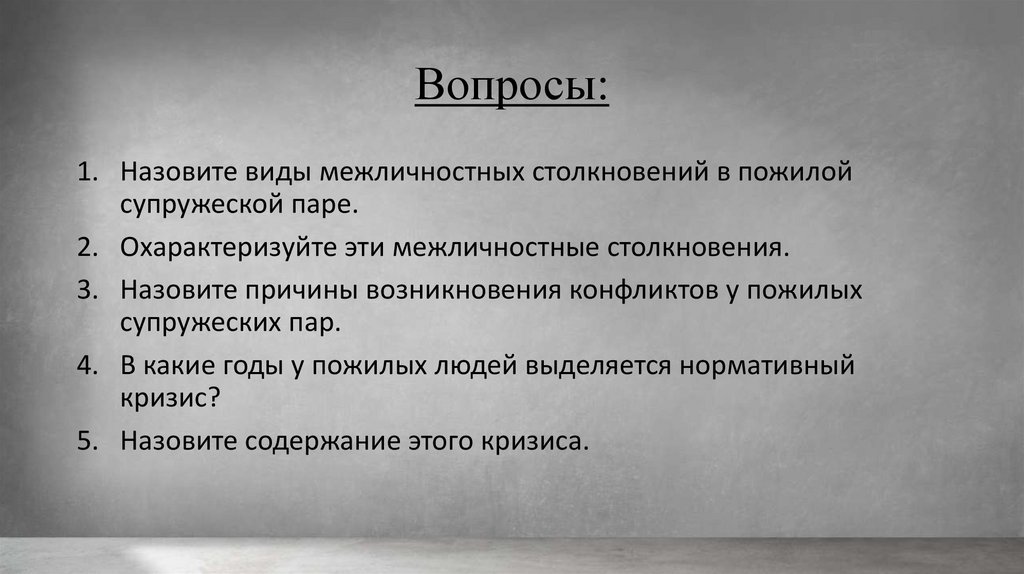 Вопросы:

1. Назовите виды межличностных столкновений в пожилой супружеской паре.
2. Охарактеризуйте эти межличностные столкновения.
3. Назовите причины возникновения конфликтов у пожилых супружеских пар.
4. В какие годы у пожилых людей выделяется нормативный кризис?
5. Назовите содержание этого кризиса.